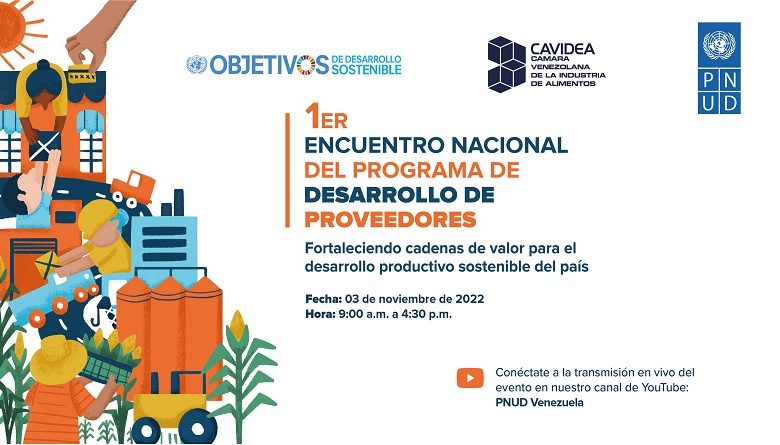 OBJETIVOS DE DESARROLLO SOSTENIBLE

CAVIDEA
CAMARA VENEZOLANA DE LA INDUSTRIA DE ALIMENTOS

PNUD

1ER
ENCUENTRO NACIONAL
DEL PROGRAMA DE
DESARROLLO DE
PROVEEDORES

Fortaleciendo cadenas de valor para el desarrollo productivo sostenible del país

Fecha: 03 de noviembre de 2022
Hora: 9:00 a.m. a 4:30 p.m.

Conéctate a la transmisión en vivo del evento en nuestro canal de YouTube:
PNUD Venezuela